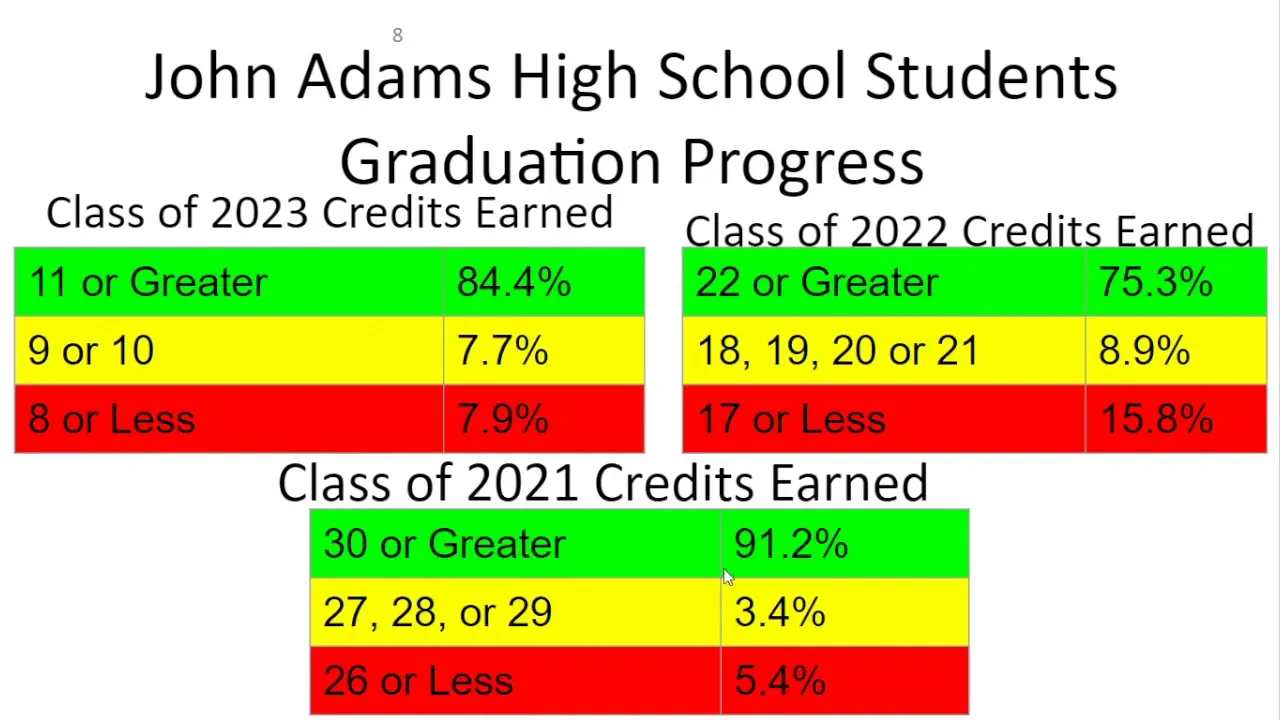 8

John Adams High School Students Graduation Progress

Class of 2023 Credits Earned

| 11 or Greater | 84.4% |
|---|---|
| 9 or 10 | 7.7% |
| 8 or Less | 7.9% |

Class of 2022 Credits Earned

| 22 or Greater | 75.3% |
|---|---|
| 18, 19, 20 or 21 | 8.9% |
| 17 or Less | 15.8% |

Class of 2021 Credits Earned

| 30 or Greater | 91.2% |
|---|---|
| 27, 28, or 29 | 3.4% |
| 26 or Less | 5.4% |